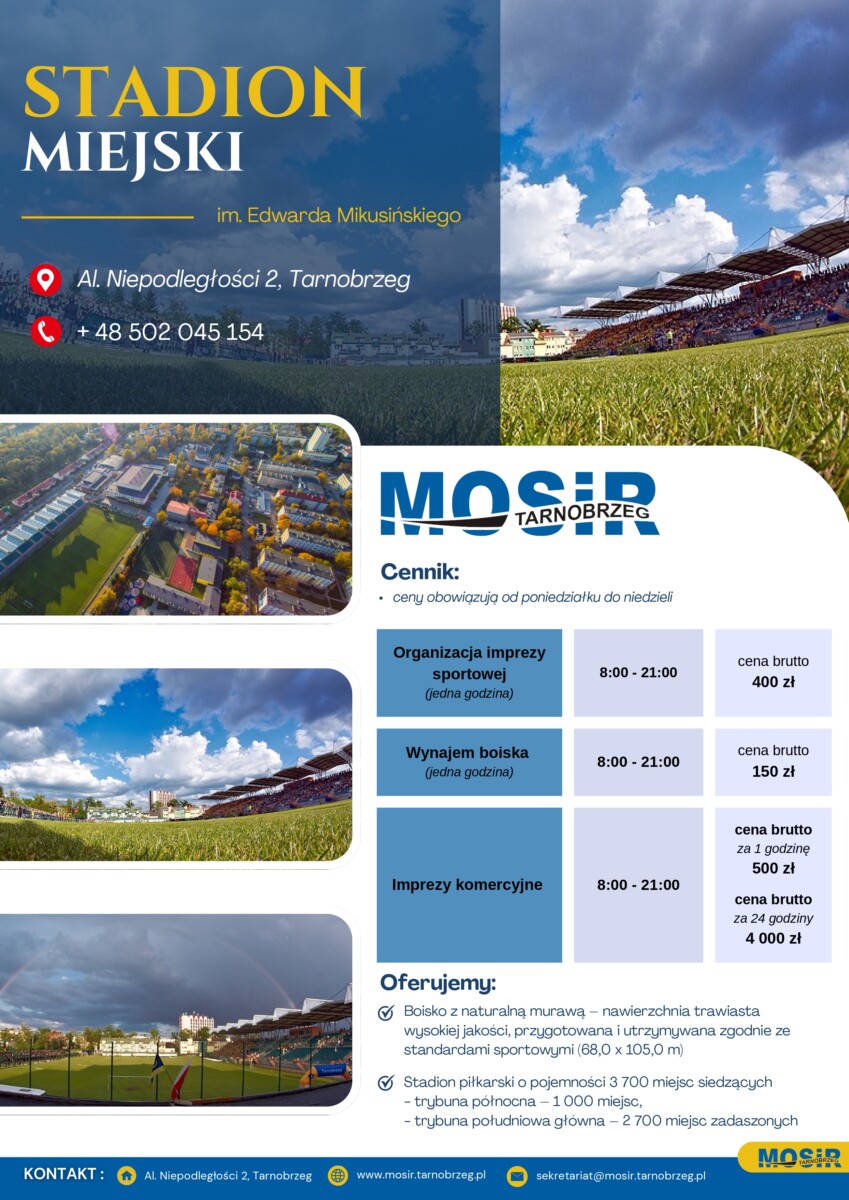 STADION
MIEJSKI

im. Edwarda Mikusińskiego

Al. Niepodległości 2, Tarnobrzeg

+ 48 502 045 154

MOSiR TARNOBRZEG

Cennik:

• ceny obowiązują od poniedziałku do niedzieli

| Organizacja imprezy sportowej (jedna godzina) | 8:00 - 21:00 | cena brutto 400 zł |
|---|---|---|
| Wynajem boiska (jedna godzina) | 8:00 - 21:00 | cena brutto 150 zł |
| Imprezy komercyjne | 8:00 - 21:00 | cena brutto za 1 godzinę 500 zł cena brutto za 24 godziny 4 000 zł |

Oferujemy:

Boisko z naturalną murawą – nawierzchnia trawiasta wysokiej jakości, przygotowana i utrzymywana zgodnie ze standardami sportowymi (68,0 x 105,0 m)

Stadion piłkarski o pojemności 3 700 miejsc siedzących
- trybuna północna – 1 000 miejsc,
- trybuna południowa główna – 2 700 miejsc zadaszonych

KONTAKT : Al. Niepodległości 2, Tarnobrzeg www.mosir.tarnobrzeg.pl sekretariat@mosir.tarnobrzeg.pl

MOSiR TARNOBRZEG